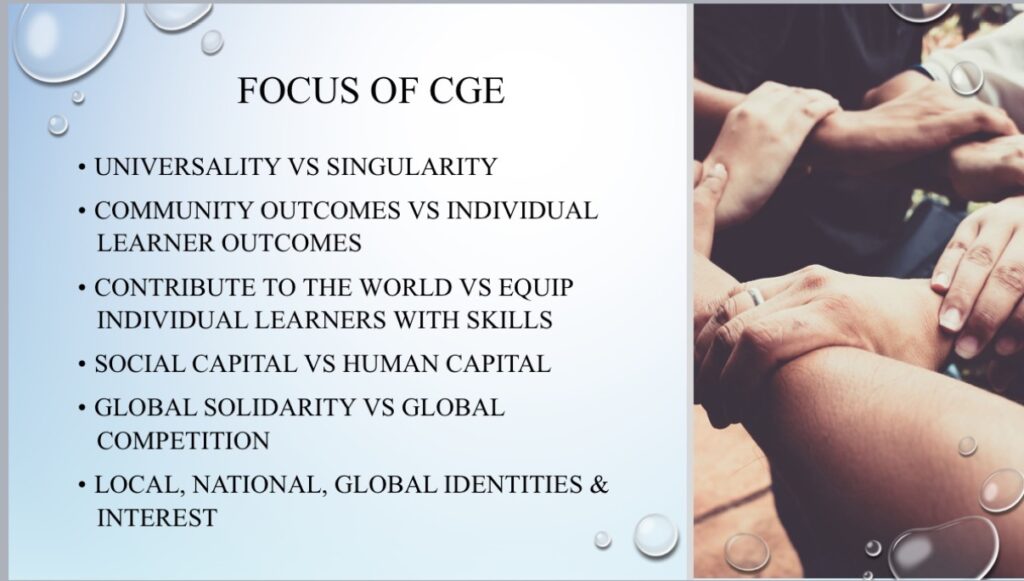 FOCUS OF CGE

• UNIVERSALITY VS SINGULARITY
• COMMUNITY OUTCOMES VS INDIVIDUAL LEARNER OUTCOMES
• CONTRIBUTE TO THE WORLD VS EQUIP INDIVIDUAL LEARNERS WITH SKILLS
• SOCIAL CAPITAL VS HUMAN CAPITAL
• GLOBAL SOLIDARITY VS GLOBAL COMPETITION
• LOCAL, NATIONAL, GLOBAL IDENTITIES & INTEREST